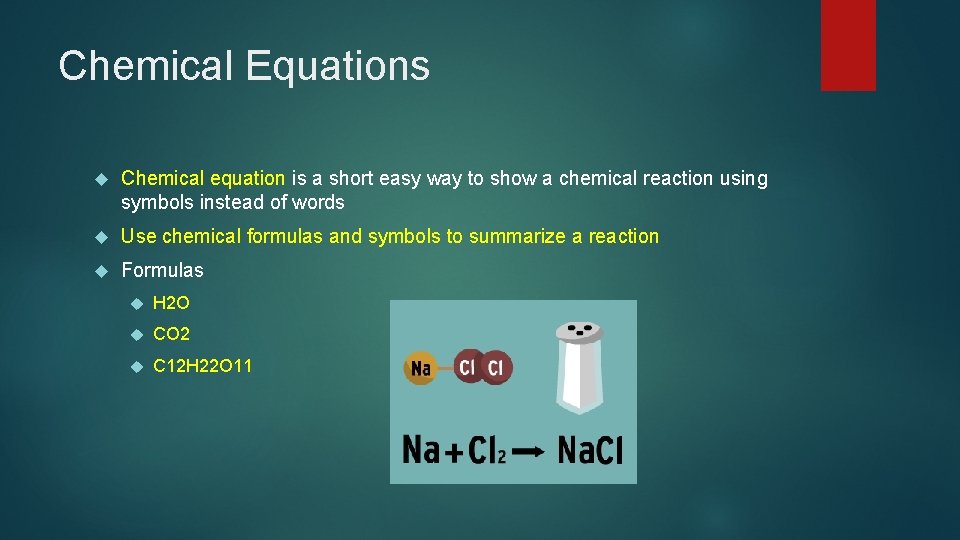 Chemical Equations

Chemical equation is a short easy way to show a chemical reaction using symbols instead of words

Use chemical formulas and symbols to summarize a reaction

Formulas

H2O

CO2

C12H22O11

Na Cl Cl

$Na + Cl_2 \rightarrow NaCl$